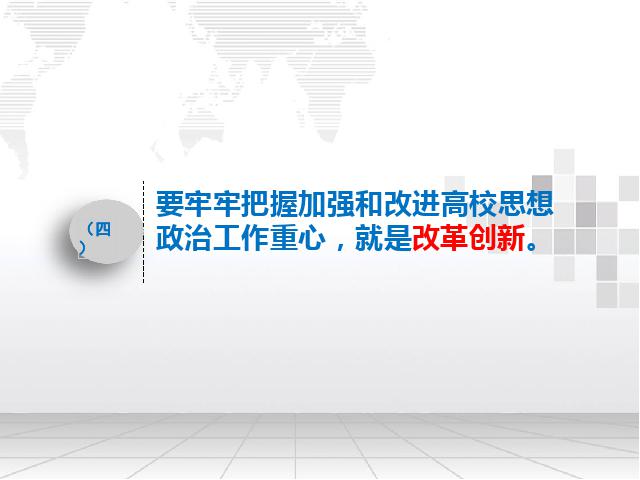 （四）

要牢牢把握加强和改进高校思想政治工作重心，就是改革创新。